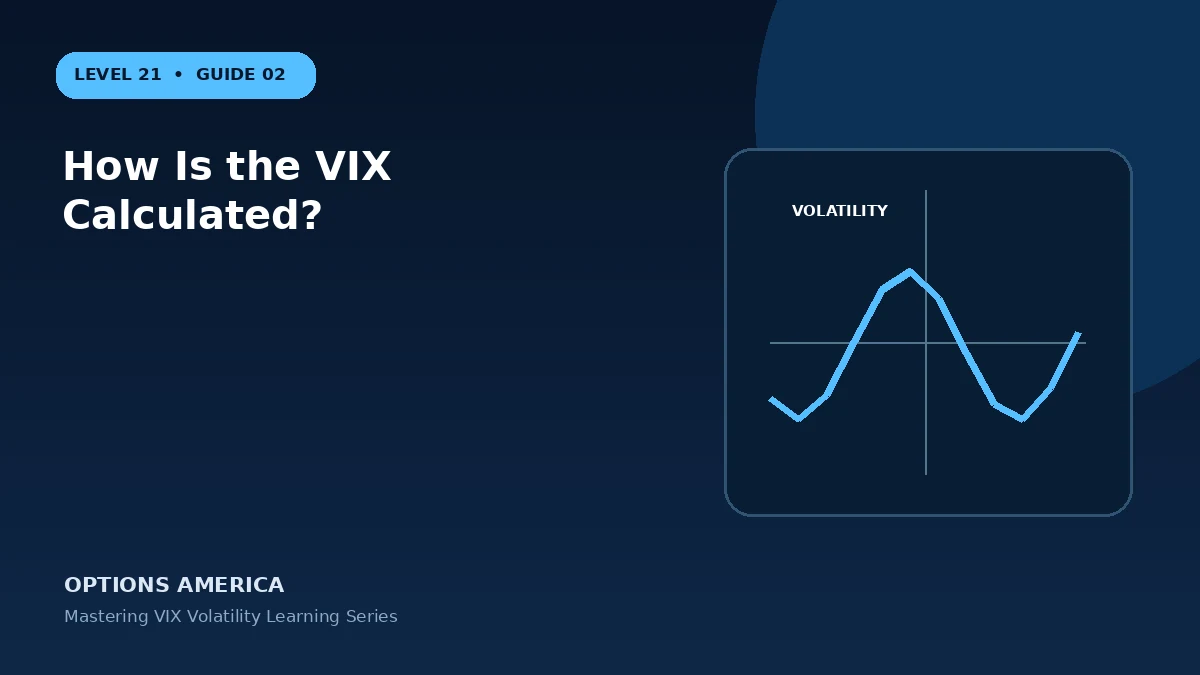 LEVEL 21 • GUIDE 02

How Is the VIX Calculated?

VOLATILITY

OPTIONS AMERICA

Mastering VIX Volatility Learning Series